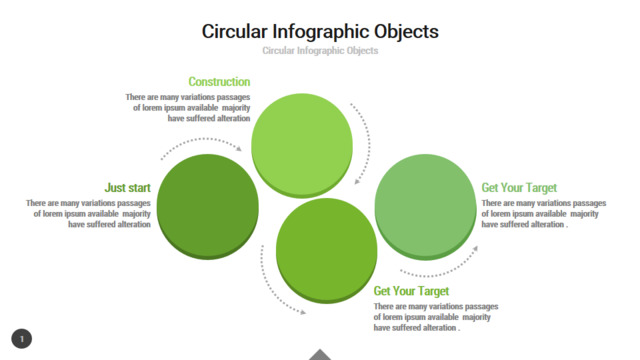 Circular Infographic Objects
Circular Infographic Objects

Construction
There are many variations passages of lorem ipsum available majority have suffered alteration

Just start
There are many variations passages of lorem ipsum available majority have suffered alteration

Get Your Target
There are many variations passages of lorem ipsum available majority have suffered alteration .

Get Your Target
There are many variations passages of lorem ipsum available majority have suffered alteration .

1